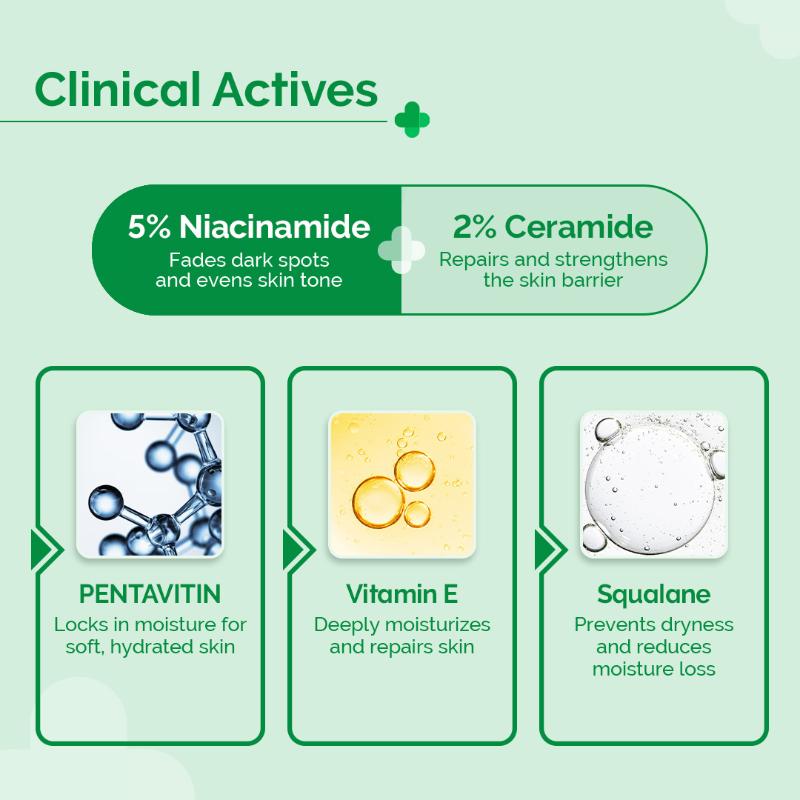 Clinical Actives

5% Niacinamide
Fades dark spots and evens skin tone

2% Ceramide
Repairs and strengthens the skin barrier

PENTAVITIN
Locks in moisture for soft, hydrated skin

Vitamin E
Deeply moisturizes and repairs skin

Squalane
Prevents dryness and reduces moisture loss